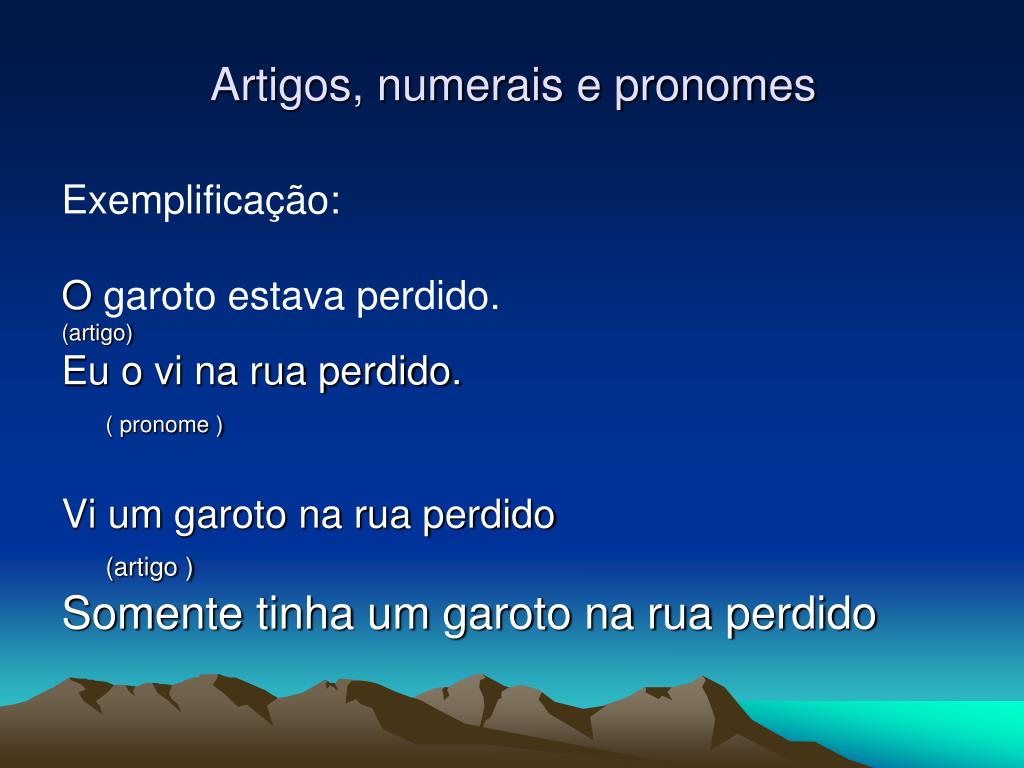 Artigos, numerais e pronomes

Exemplificação:

O garoto estava perdido.
(artigo)
Eu o vi na rua perdido.
( pronome )

Vi um garoto na rua perdido
(artigo )
Somente tinha um garoto na rua perdido